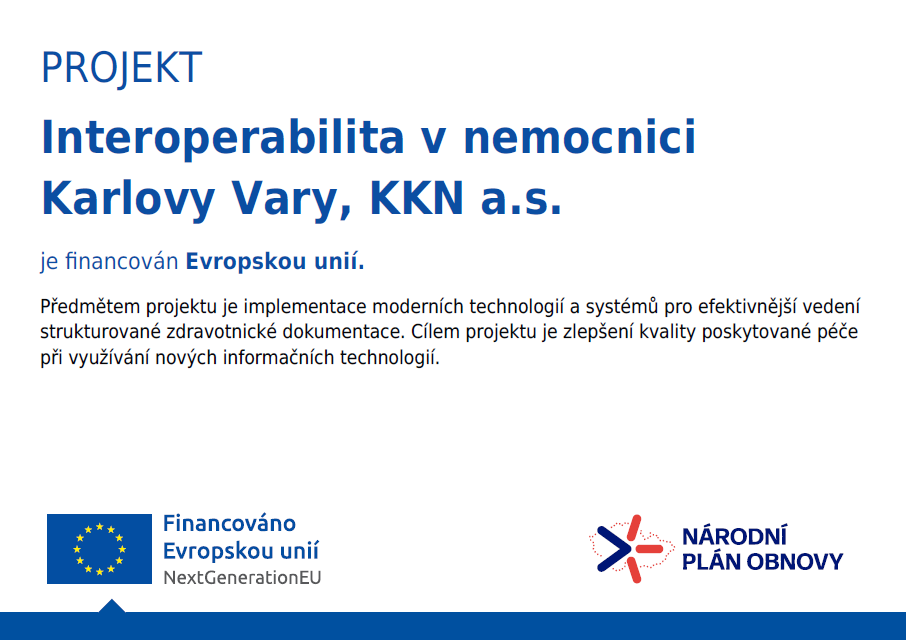 PROJEKT

Interoperabilita v nemocnici Karlovy Vary, KKN a.s.

je financován Evropskou unií.

Předmětem projektu je implementace moderních technologií a systémů pro efektivnější vedení strukturované zdravotnické dokumentace. Cílem projektu je zlepšení kvality poskytované péče při využívání nových informačních technologií.

Financováno Evropskou unií
NextGenerationEU

NÁRODNÍ PLÁN OBNOVY